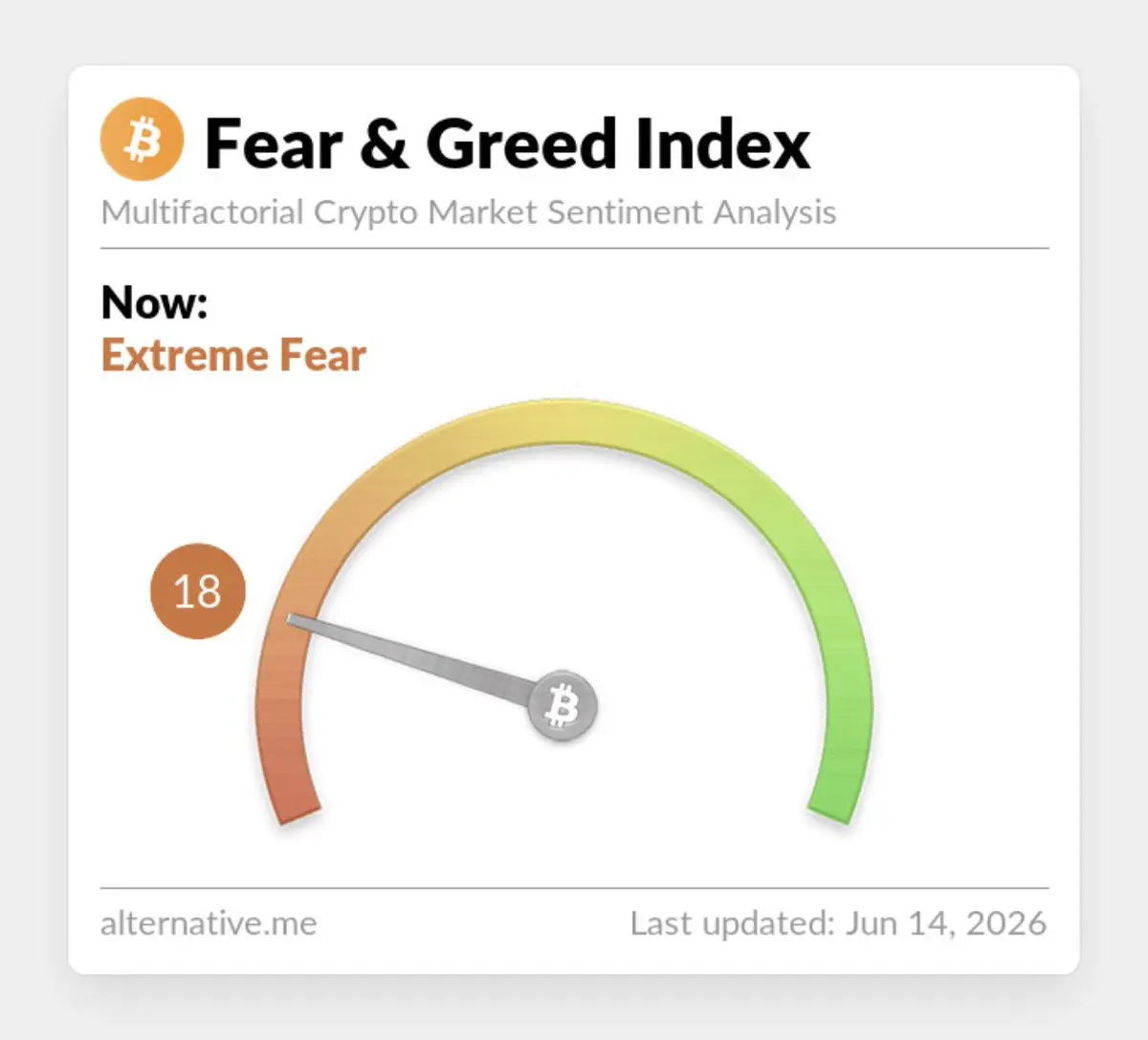 Fear & Greed Index
Multifactorial Crypto Market Sentiment Analysis

Now:
Extreme Fear

18

alternative.me
Last updated: Jun 14, 2026